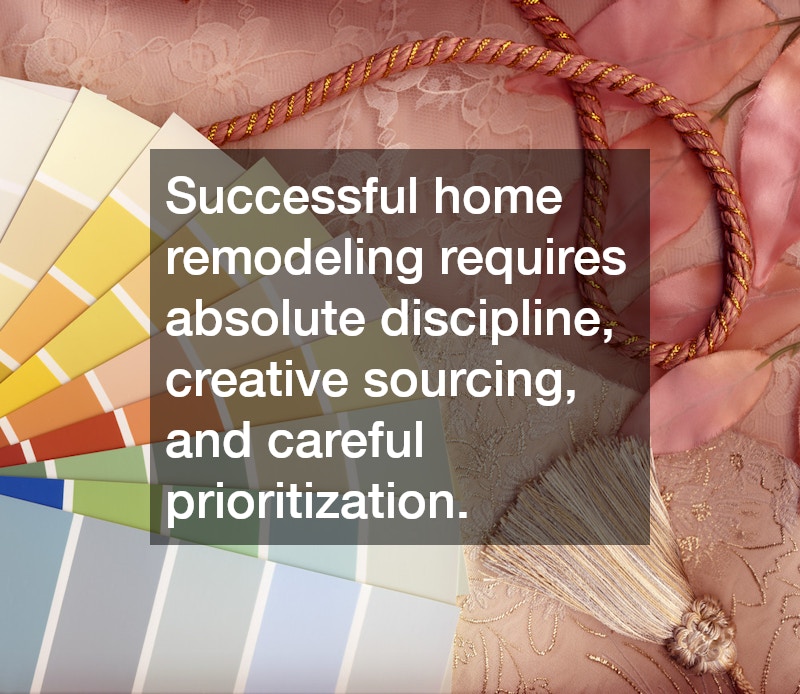 Successful home remodeling requires absolute discipline, creative sourcing, and careful prioritization.